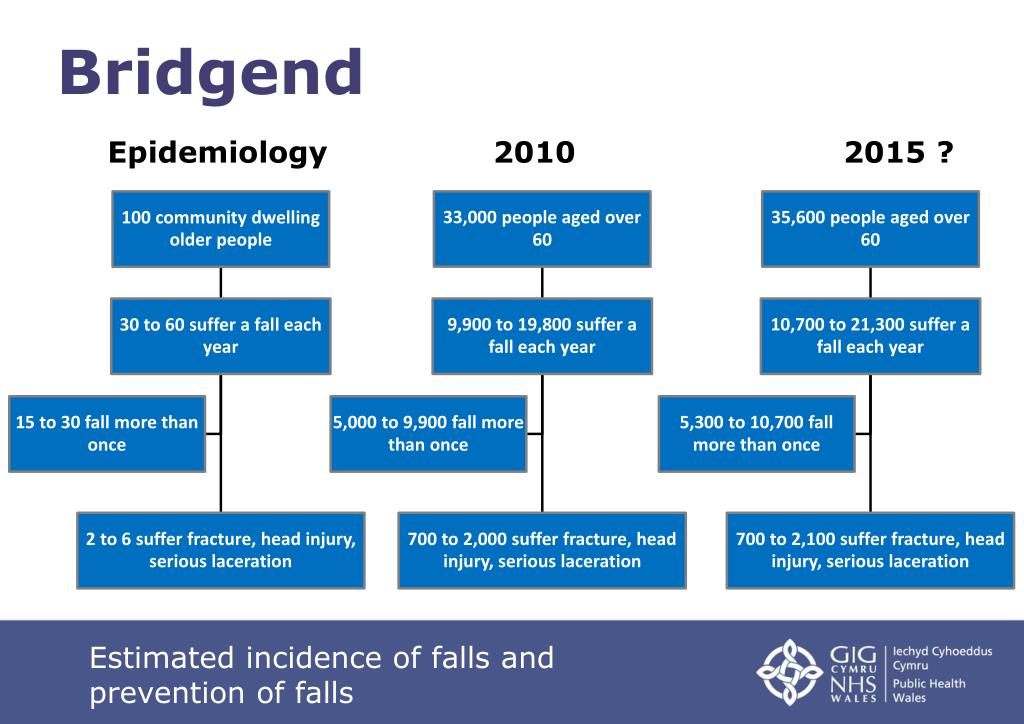 Bridgend

Epidemiology

100 community dwelling older people

30 to 60 suffer a fall each year

15 to 30 fall more than once

2 to 6 suffer fracture, head injury, serious laceration

2010

33,000 people aged over 60

9,900 to 19,800 suffer a fall each year

5,000 to 9,900 fall more than once

700 to 2,000 suffer fracture, head injury, serious laceration

2015 ?

35,600 people aged over 60

10,700 to 21,300 suffer a fall each year

5,300 to 10,700 fall more than once

700 to 2,100 suffer fracture, head injury, serious laceration

Estimated incidence of falls and prevention of falls

GIG CYMRU NHS WALES Iechyd Cyhoeddus Cymru Public Health Wales